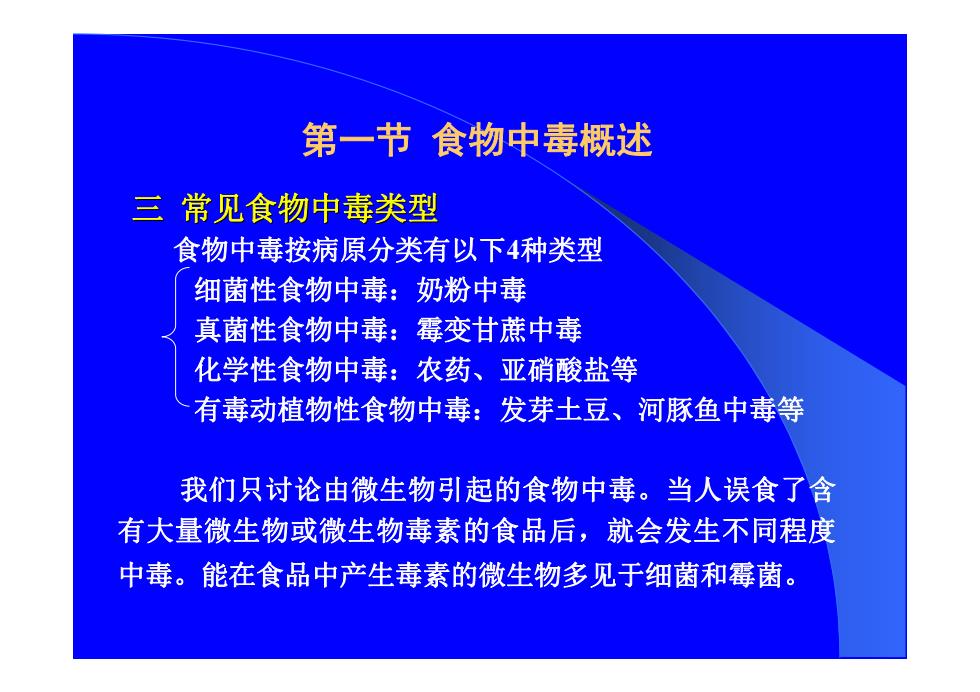 第一节 食物中毒概述

三 常见食物中毒类型

食物中毒按病原分类有以下4种类型

细菌性食物中毒：奶粉中毒
真菌性食物中毒：霉变甘蔗中毒
化学性食物中毒：农药、亚硝酸盐等
有毒动植物性食物中毒：发芽土豆、河豚鱼中毒等

我们只讨论由微生物引起的食物中毒。当人误食了含有大量微生物或微生物毒素的食品后，就会发生不同程度中毒。能在食品中产生毒素的微生物多见于细菌和霉菌。